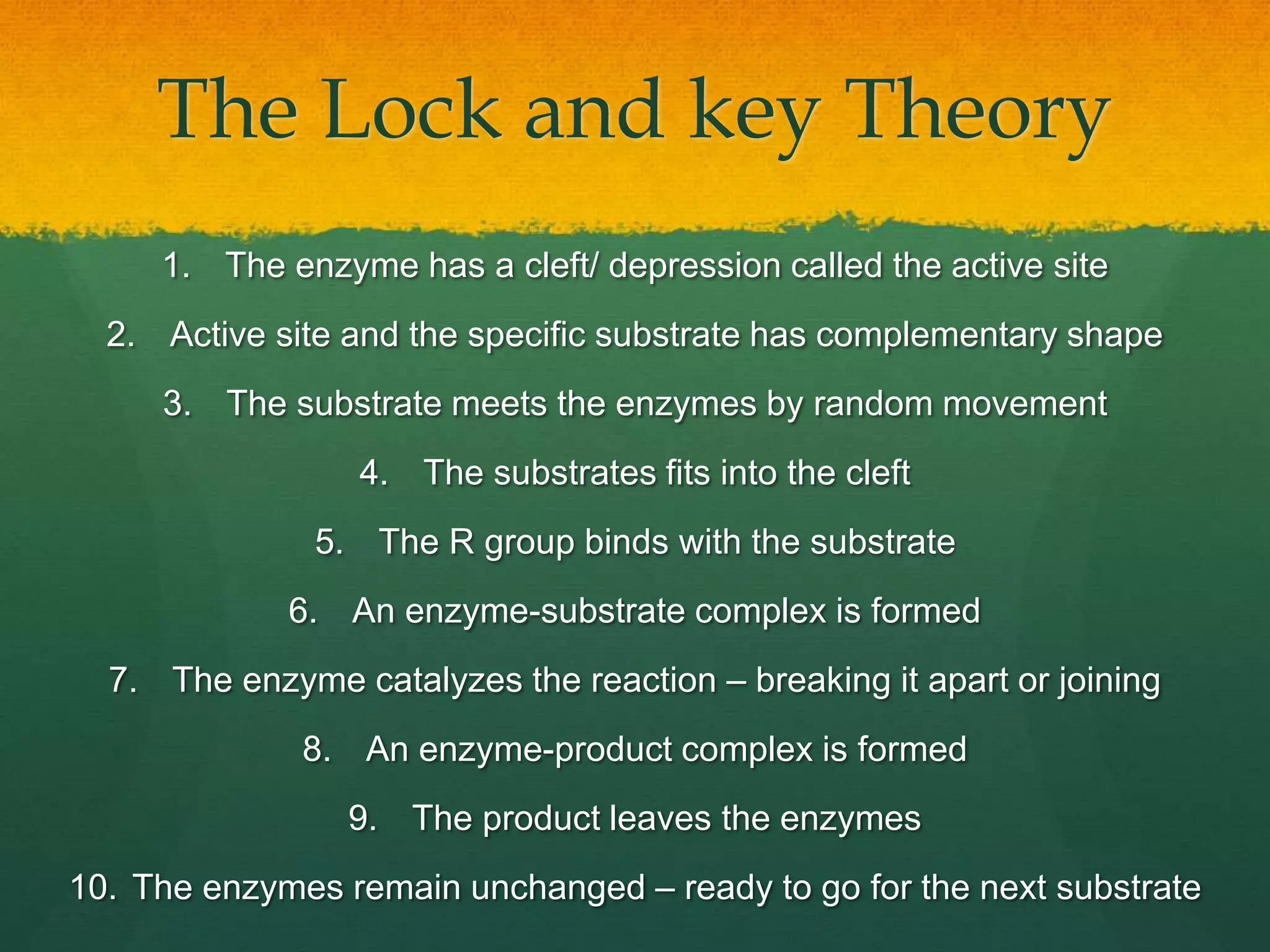 The Lock and key Theory

1. The enzyme has a cleft/ depression called the active site
2. Active site and the specific substrate has complementary shape
3. The substrate meets the enzymes by random movement
4. The substrates fits into the cleft
5. The R group binds with the substrate
6. An enzyme-substrate complex is formed
7. The enzyme catalyzes the reaction – breaking it apart or joining
8. An enzyme-product complex is formed
9. The product leaves the enzymes
10. The enzymes remain unchanged – ready to go for the next substrate